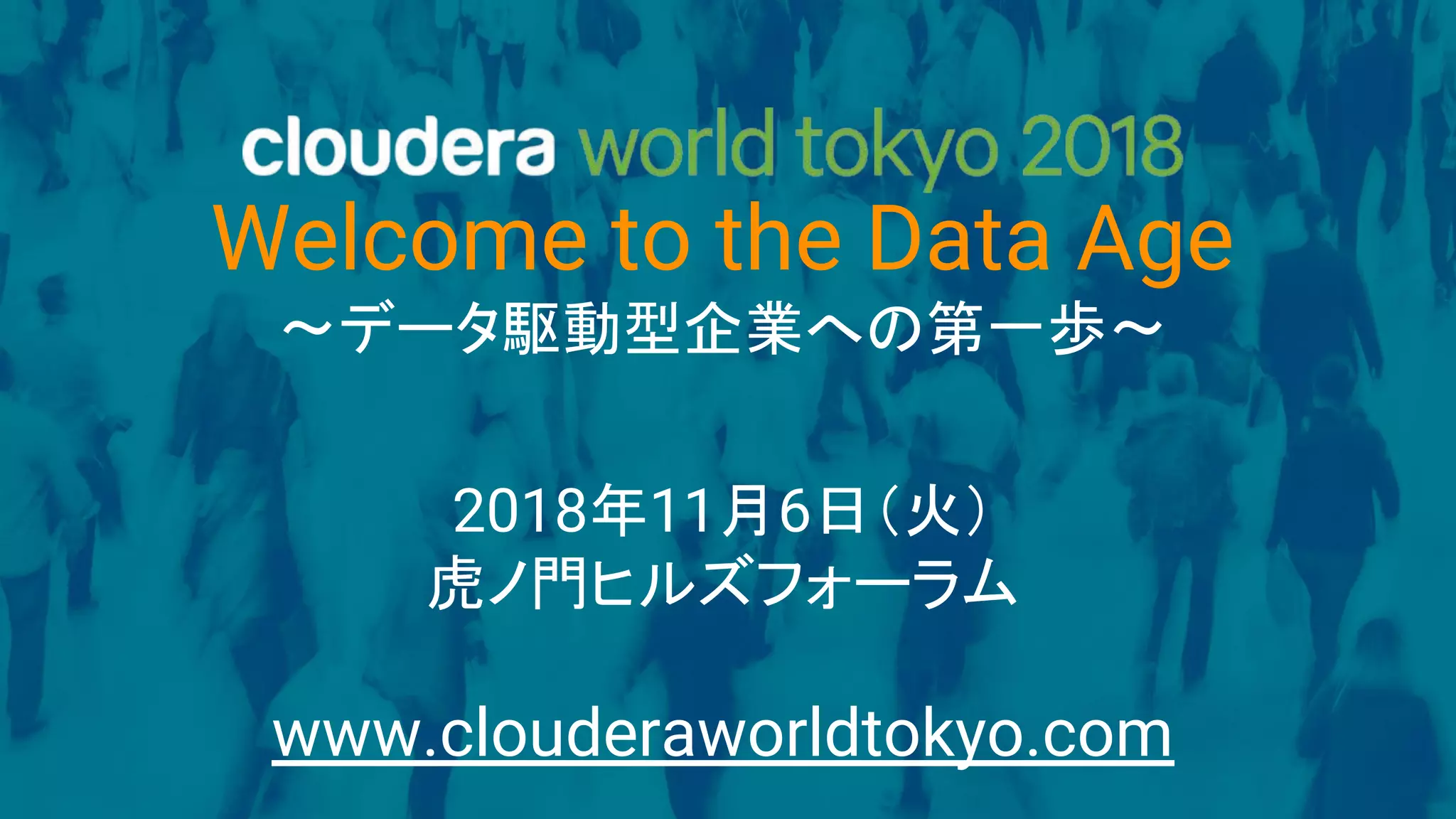 cloudera world tokyo 2018
Welcome to the Data Age
～データ駆動型企業への第一歩～

2018年11月6日（火）
虎ノ門ヒルズフォーラム

www.clouderaworldtokyo.com